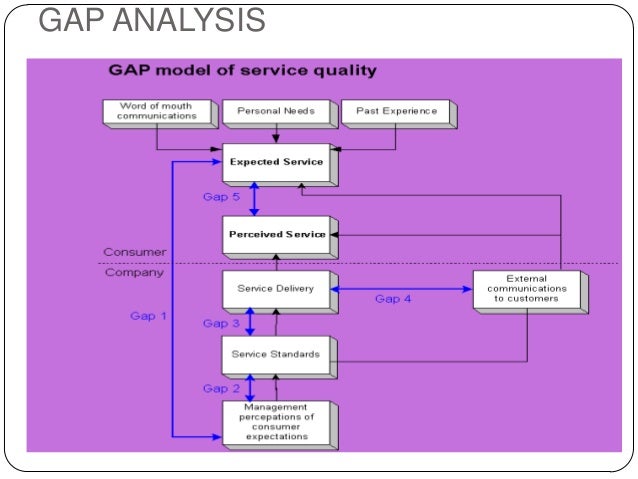 GAP ANALYSIS

GAP model of service quality

Word of mouth communications

Personal Needs

Past Experience

Expected Service

Gap 5

Perceived Service

Consumer

Company

Service Delivery

Gap 4

External communications to customers

Gap 1

Gap 3

Service Standards

Gap 2

Management percepations of consumer expectations